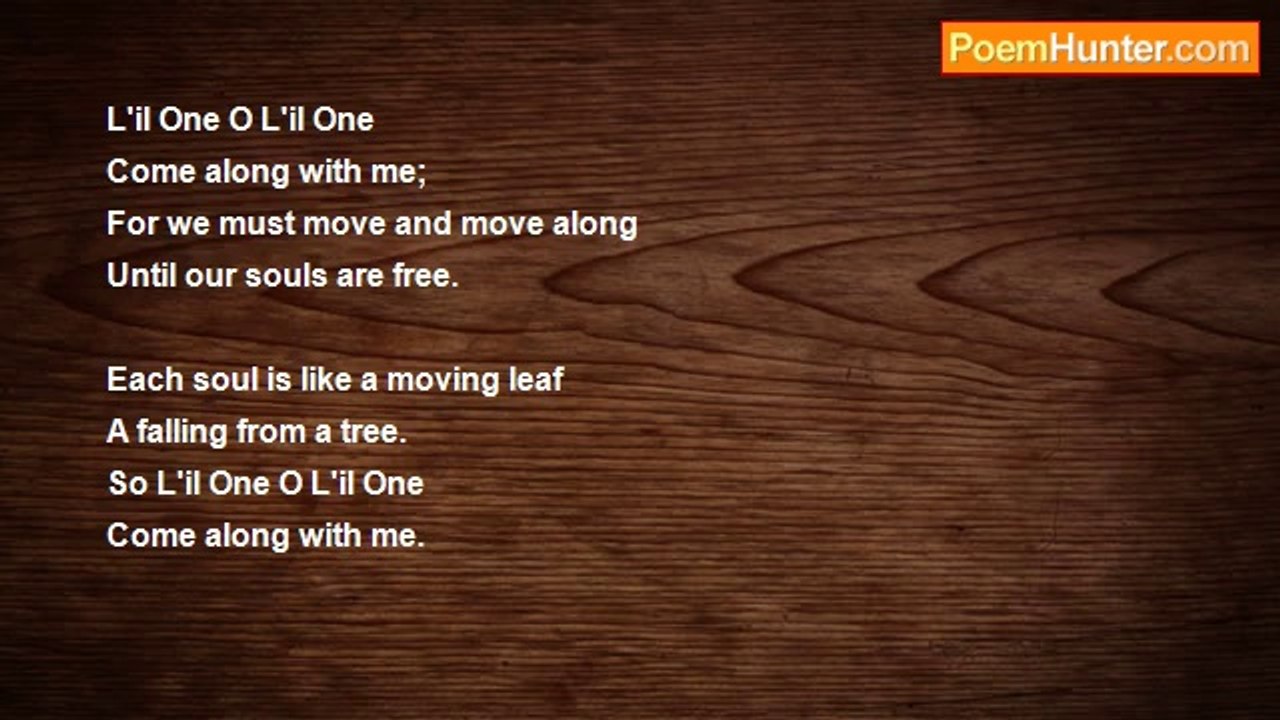 PoemHunter.com

L'il One O L'il One
Come along with me;
For we must move and move along
Until our souls are free.

Each soul is like a moving leaf
A falling from a tree.
So L'il One O L'il One
Come along with me.